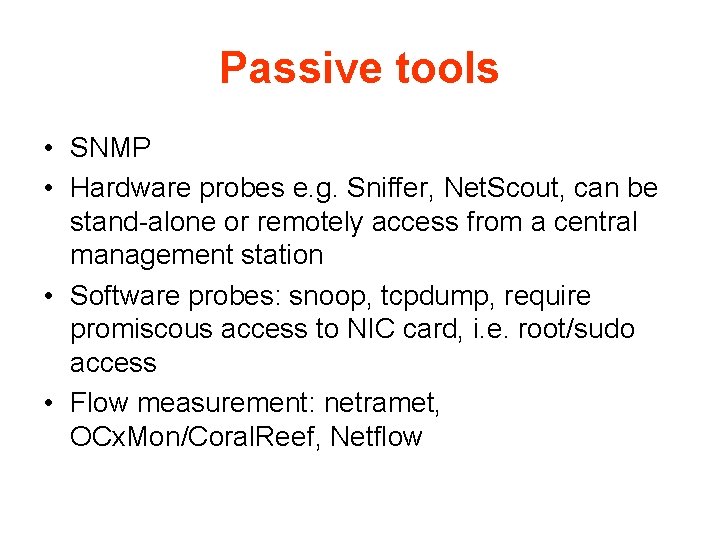 Passive tools

• SNMP
• Hardware probes e.g. Sniffer, NetScout, can be stand-alone or remotely access from a central management station
• Software probes: snoop, tcpdump, require promiscous access to NIC card, i.e. root/sudo access
• Flow measurement: netramet, OCxMon/CoralReef, Netflow